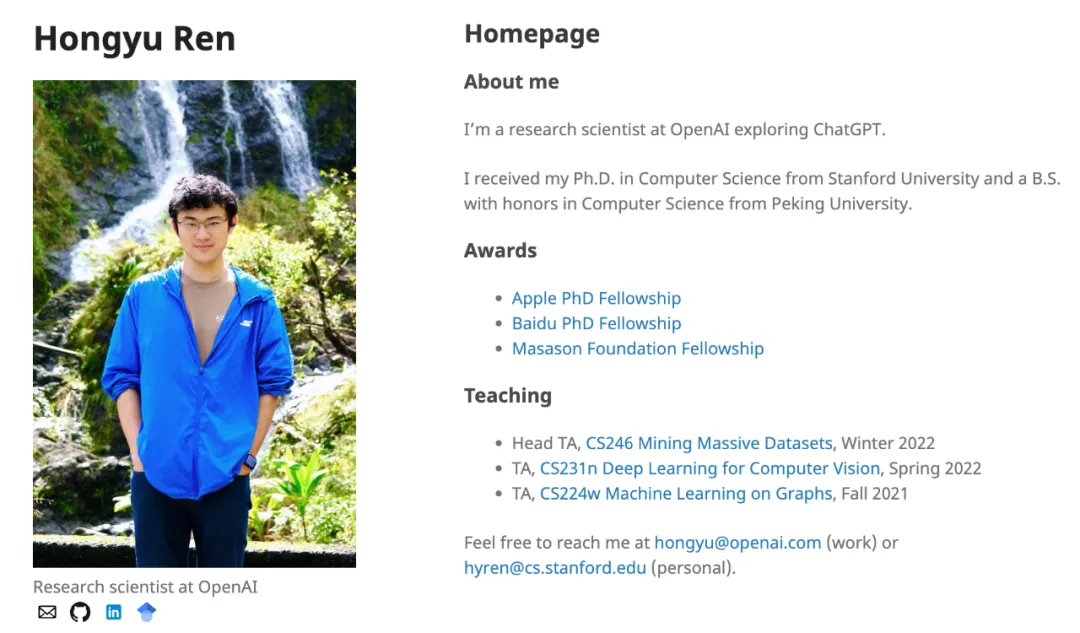 Hongyu Ren

Research scientist at OpenAI

Homepage

About me

I'm a research scientist at OpenAI exploring ChatGPT.

I received my Ph.D. in Computer Science from Stanford University and a B.S. with honors in Computer Science from Peking University.

Awards

- Apple PhD Fellowship
- Baidu PhD Fellowship
- Masason Foundation Fellowship

Teaching

- Head TA, CS246 Mining Massive Datasets, Winter 2022
- TA, CS231n Deep Learning for Computer Vision, Spring 2022
- TA, CS224w Machine Learning on Graphs, Fall 2021

Feel free to reach me at hongyu@openai.com (work) or hyren@cs.stanford.edu (personal).